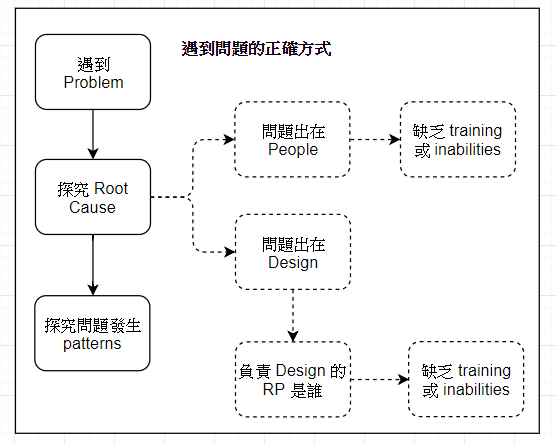 遇到問題的正確方式

遇到 Problem

探究 Root Cause

探究問題發生 patterns

問題出在 People

缺乏 training 或 inabilities

問題出在 Design

負責 Design 的 RP 是誰

缺乏 training 或 inabilities